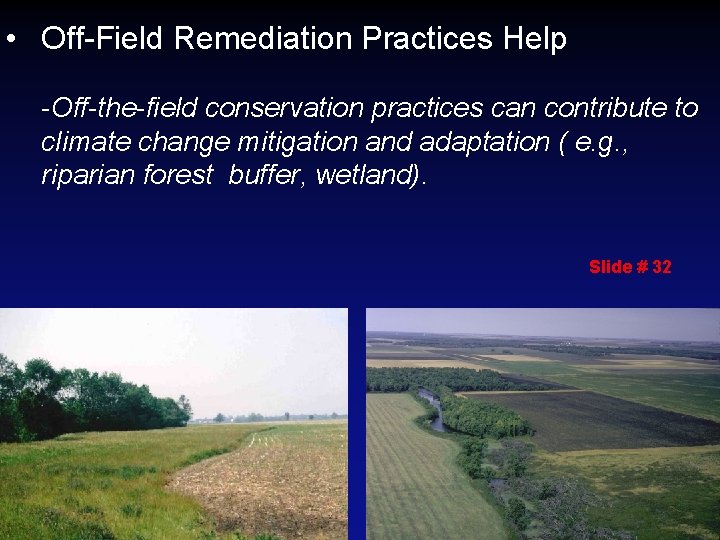 • Off-Field Remediation Practices Help

-Off-the-field conservation practices can contribute to climate change mitigation and adaptation ( e.g., riparian forest buffer, wetland).

Slide # 32